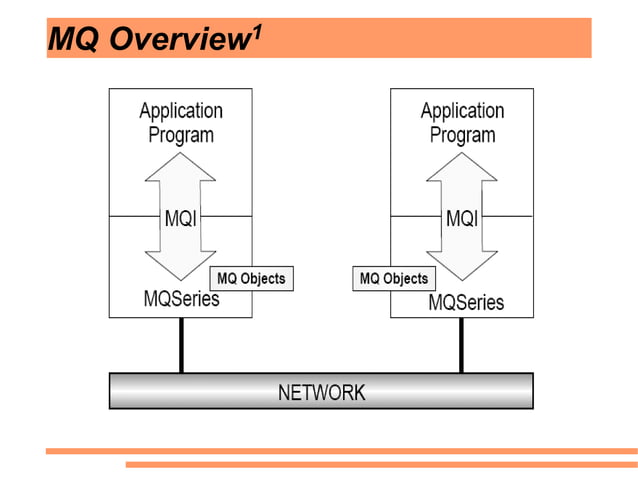 MQ Overview$^1$

Application Program

MQI

MQ Objects

MQSeries

Application Program

MQI

MQ Objects

MQSeries

NETWORK